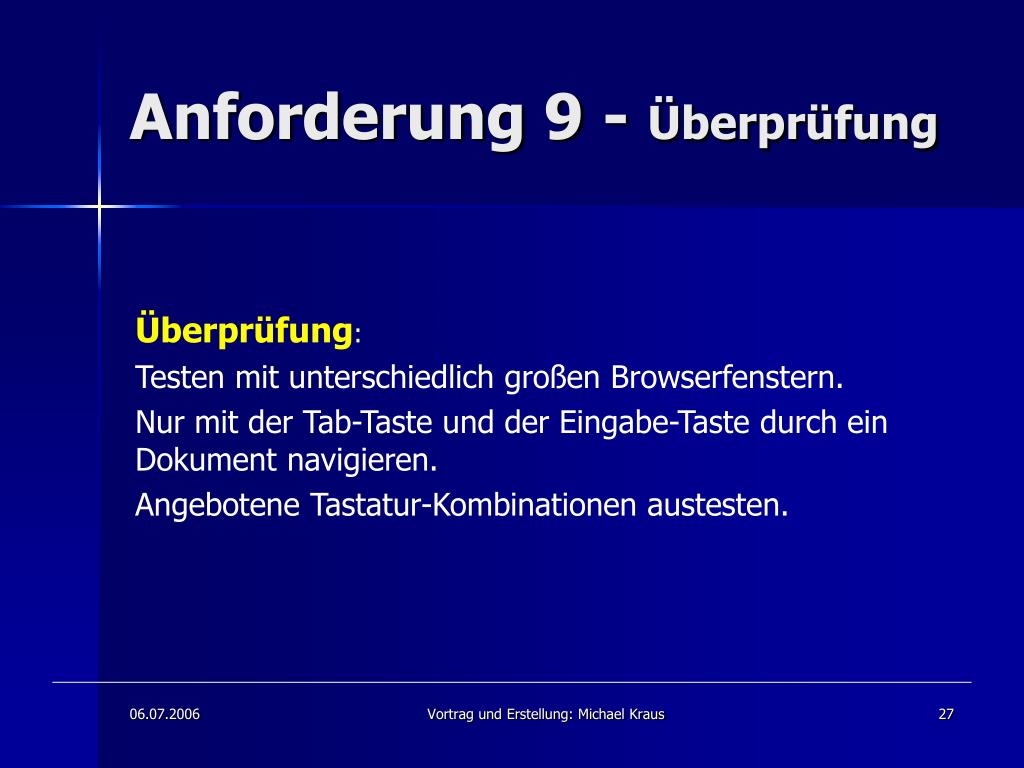 Anforderung 9 - Überprüfung

Überprüfung:
Testen mit unterschiedlich großen Browserfenstern.
Nur mit der Tab-Taste und der Eingabe-Taste durch ein Dokument navigieren.
Angebotene Tastatur-Kombinationen austesten.

06.07.2006 Vortrag und Erstellung: Michael Kraus 27